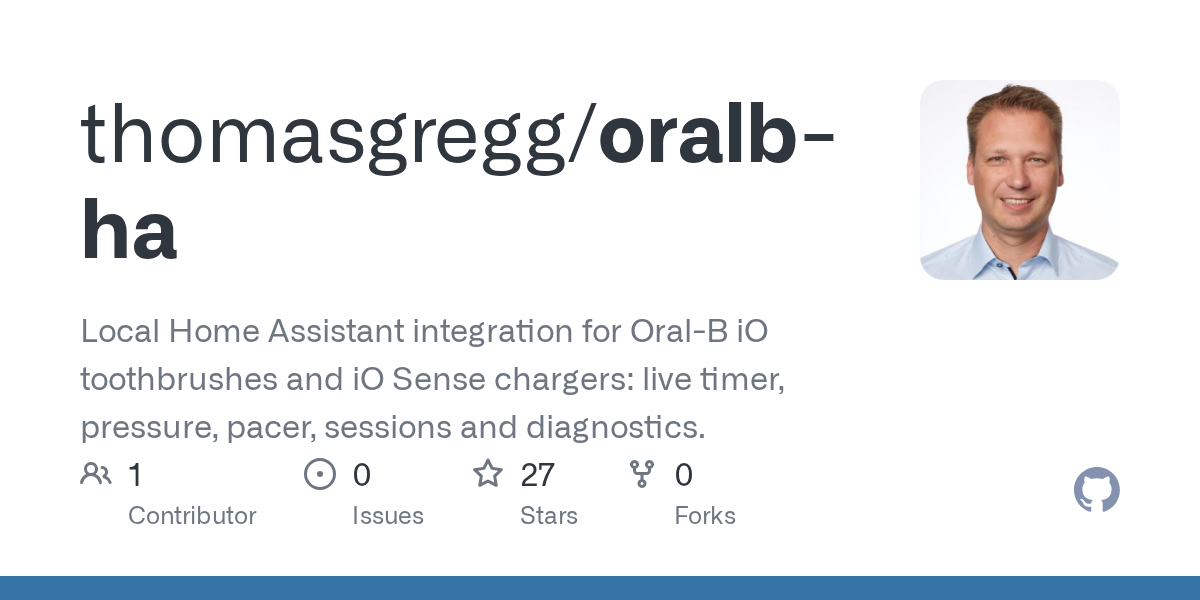 thomasgregg/oralb-ha

Local Home Assistant integration for Oral-B iO toothbrushes and iO Sense chargers: live timer, pressure, pacer, sessions and diagnostics.

1 Contributor

0 Issues

27 Stars

0 Forks